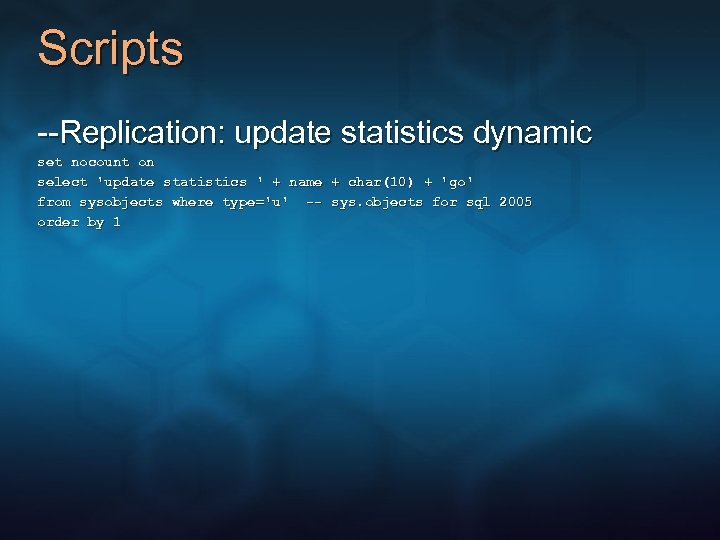 Scripts

--Replication: update statistics dynamic

set nocount on
select 'update statistics ' + name + char(10) + 'go'
from sysobjects where type='u'  -- sys.objects for sql 2005
order by 1